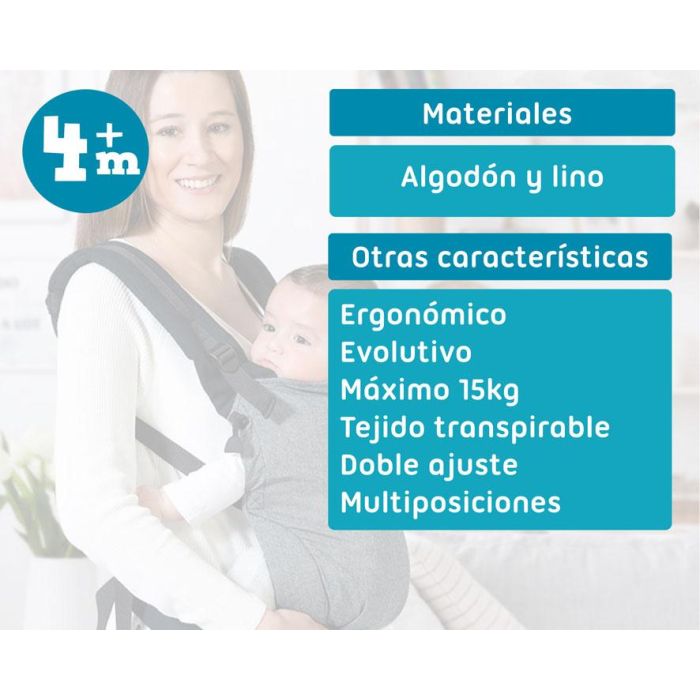 4+m

Materiales

Algodón y lino

Otras características

Ergonómico
Evolutivo
Máximo 15kg
Tejido transpirable
Doble ajuste
Multiposiciones